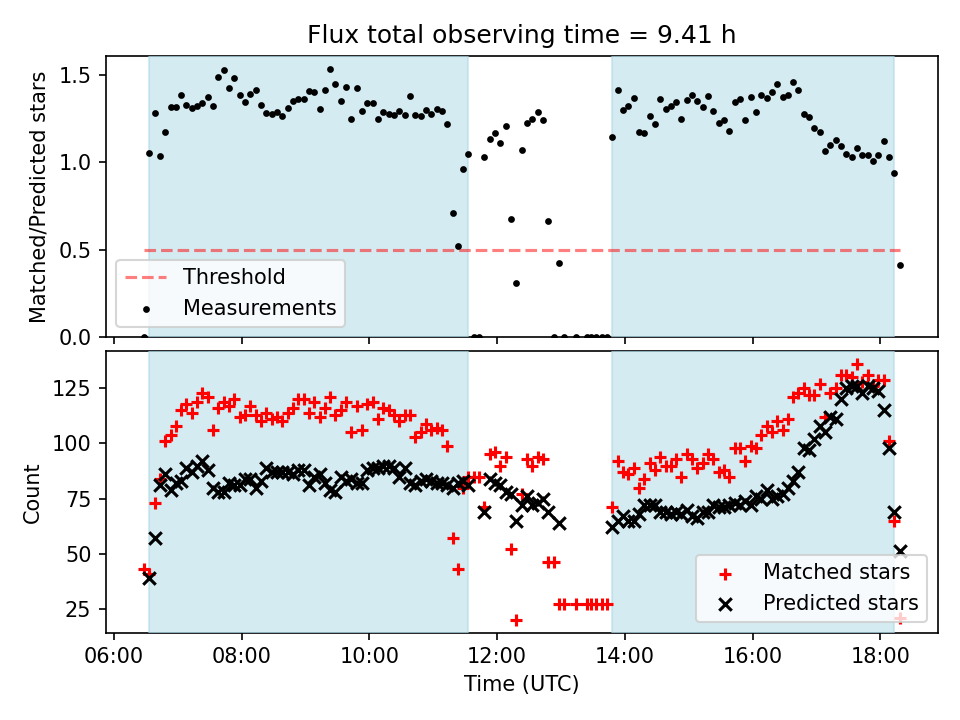 Flux total observing time = 9.41 h

Matched/Predicted stars

1.5
1.0
0.5
0.0

Threshold
Measurements

Count

125
100
75
50
25

Matched stars
Predicted stars

06:00
08:00
10:00
12:00
14:00
16:00
18:00

Time (UTC)